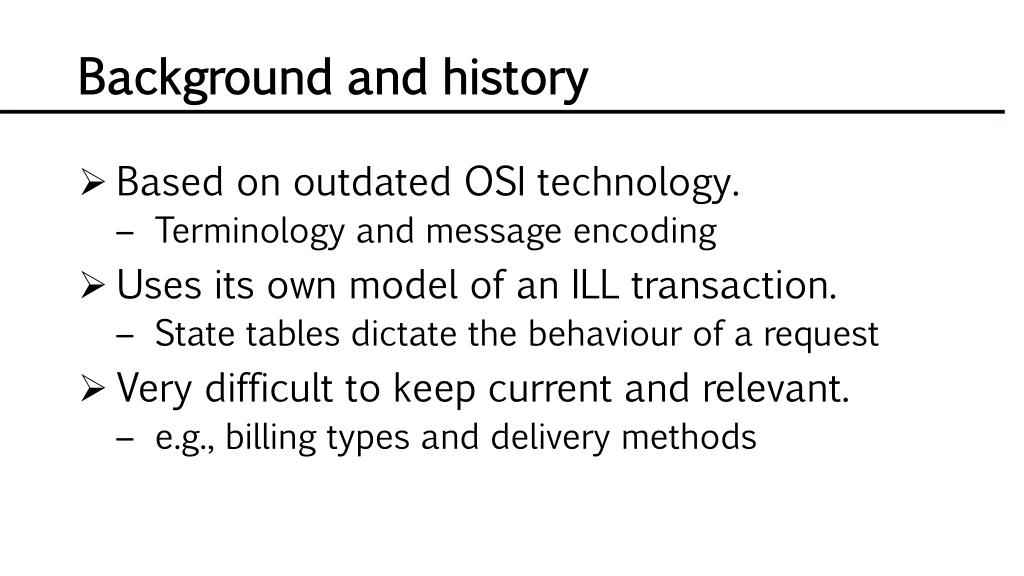 Background and history

➢ Based on outdated OSI technology.
– Terminology and message encoding

➢ Uses its own model of an ILL transaction.
– State tables dictate the behaviour of a request

➢ Very difficult to keep current and relevant.
– e.g., billing types and delivery methods